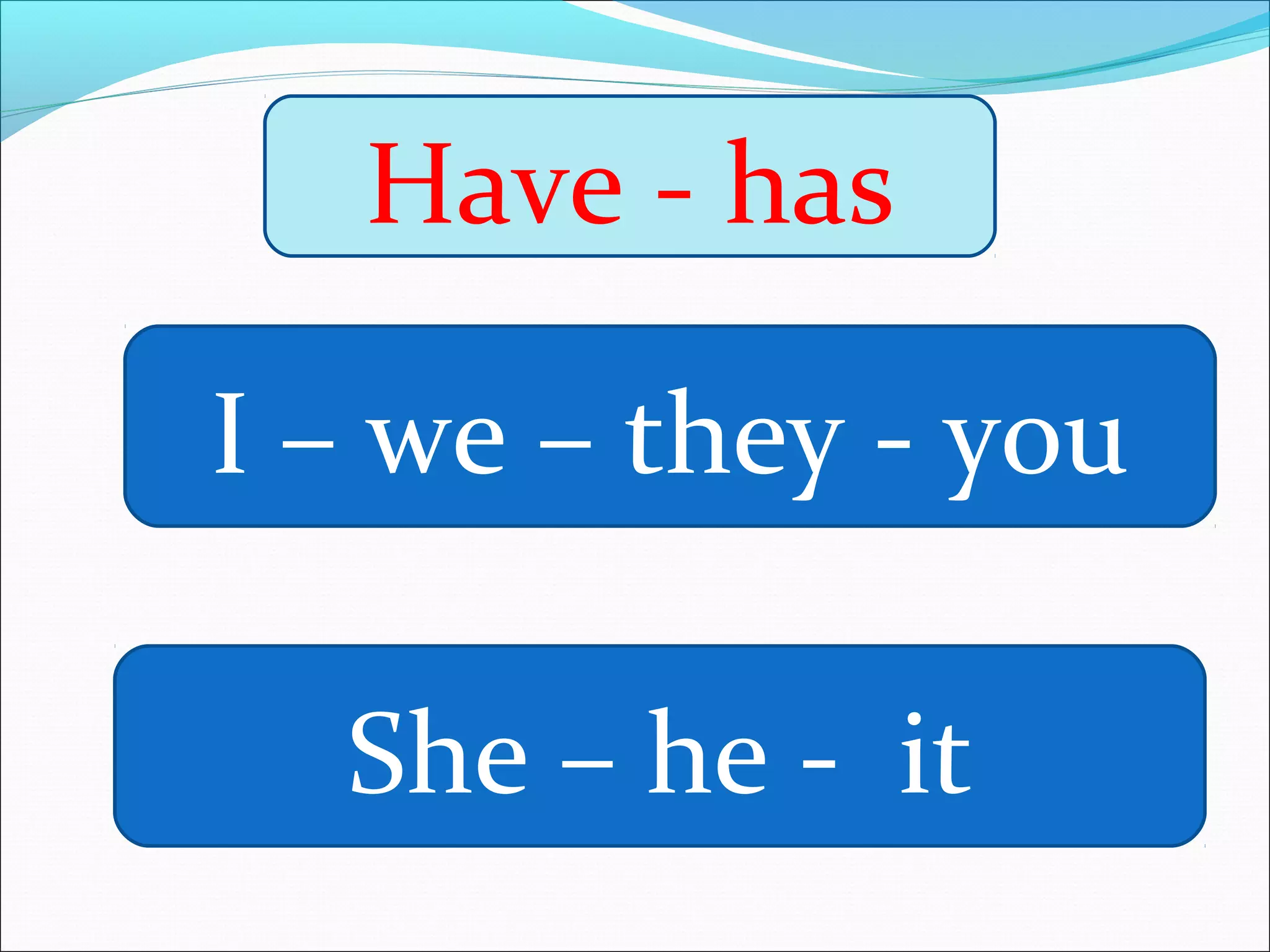 Have - has

I – we – they - you

She – he - it